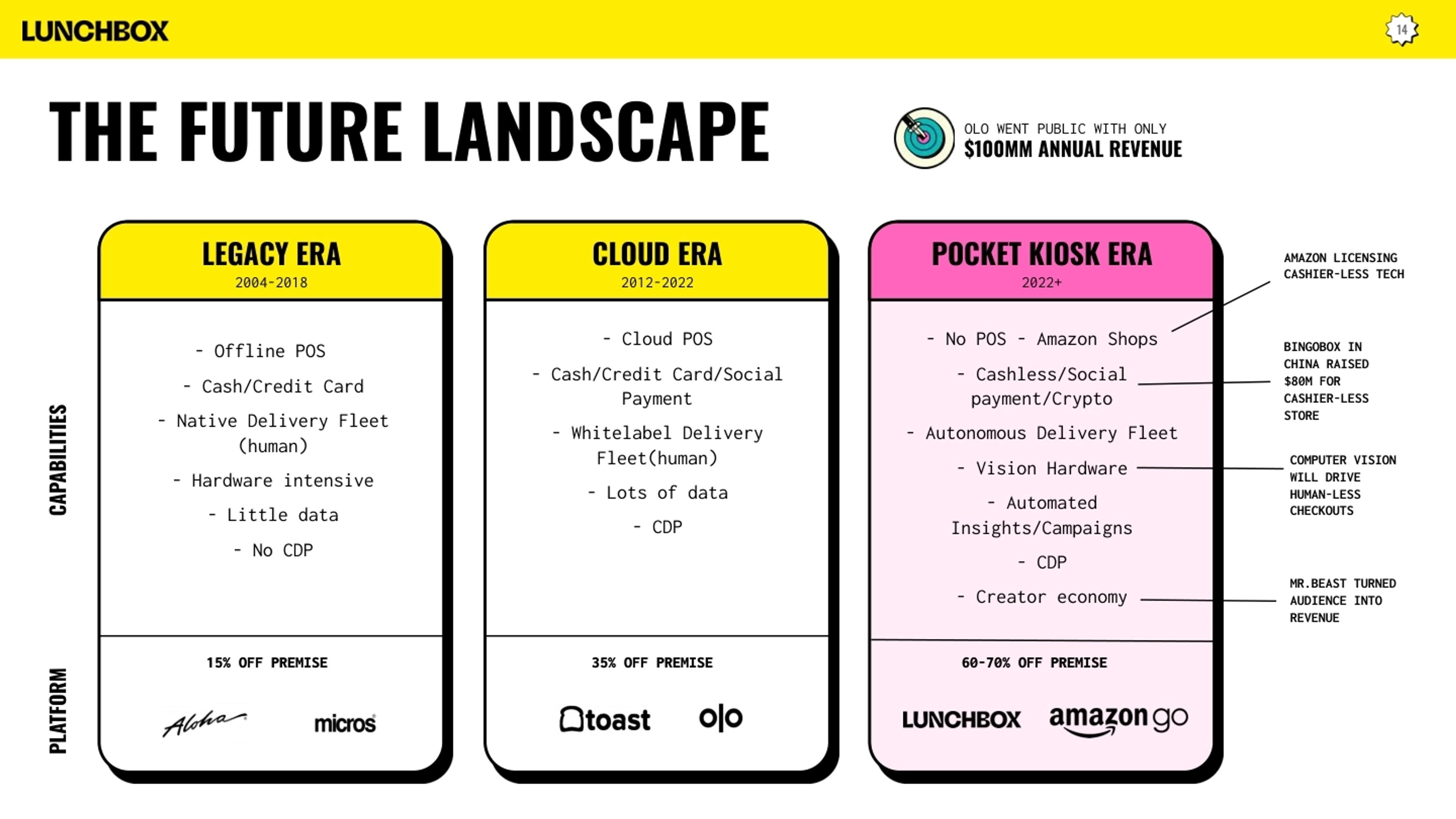 LUNCHBOX

14

THE FUTURE LANDSCAPE

OLO WENT PUBLIC WITH ONLY
$100MM ANNUAL REVENUE

CAPABILITIES

PLATFORM

LEGACY ERA
2004-2018

- Offline POS

- Cash/Credit Card

- Native Delivery Fleet (human)

- Hardware intensive

- Little data

- No CDP

15% OFF PREMISE

Aloha micros

CLOUD ERA
2012-2022

- Cloud POS

- Cash/Credit Card/Social Payment

- Whitelabel Delivery Fleet(human)

- Lots of data

- CDP

35% OFF PREMISE

toast olo

POCKET KIOSK ERA
2022+

- No POS - Amazon Shops

- Cashless/Social payment/Crypto

- Autonomous Delivery Fleet

- Vision Hardware

- Automated Insights/Campaigns

- CDP

- Creator economy

60-70% OFF PREMISE

LUNCHBOX amazon go

AMAZON LICENSING CASHIER-LESS TECH

BINGOBOX IN CHINA RAISED $80M FOR CASHIER-LESS STORE

COMPUTER VISION WILL DRIVE HUMAN-LESS CHECKOUTS

MR.BEAST TURNED AUDIENCE INTO REVENUE